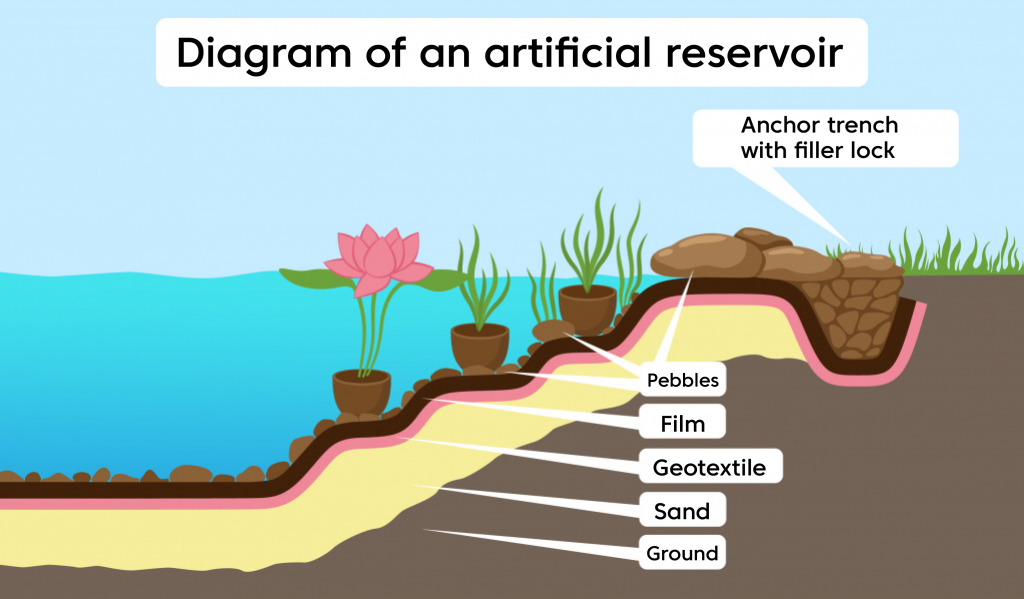 Diagram of an artificial reservoir

Anchor trench with filler lock

Pebbles

Film

Geotextile

Sand

Ground